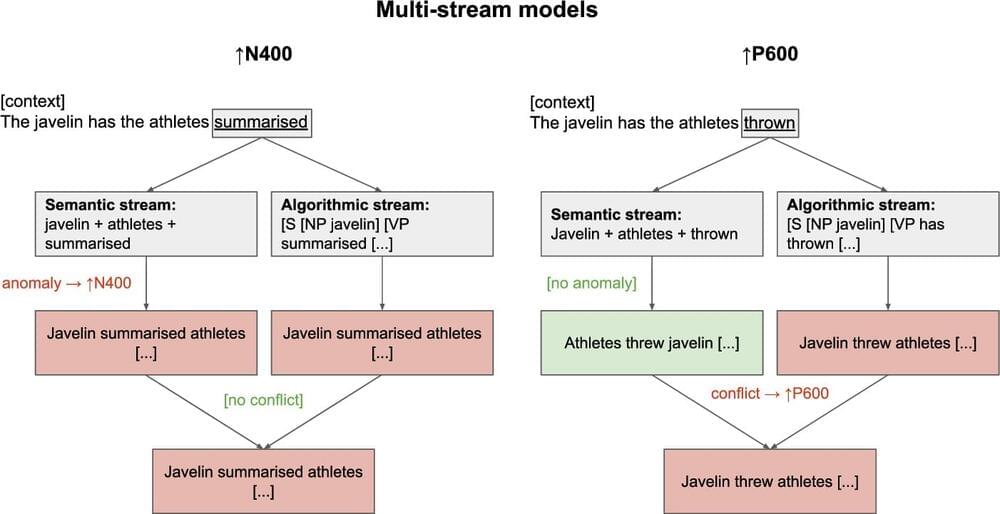 Multi-stream models

↑N400

[context]
The javelin has the athletes summarised

Semantic stream:
javelin + athletes + summarised

Algorithmic stream:
[S [NP javelin] [VP summarised [...]

anomaly → ↑N400

Javelin summarised athletes [...]

Javelin summarised athletes [...]

[no conflict]

Javelin summarised athletes [...]

↑P600

[context]
The javelin has the athletes thrown

Semantic stream:
Javelin + athletes + thrown

Algorithmic stream:
[S [NP javelin] [VP has thrown [...]

[no anomaly]

Athletes threw javelin [...]

Javelin threw athletes [...]

conflict → ↑P600

Javelin threw athletes [...]